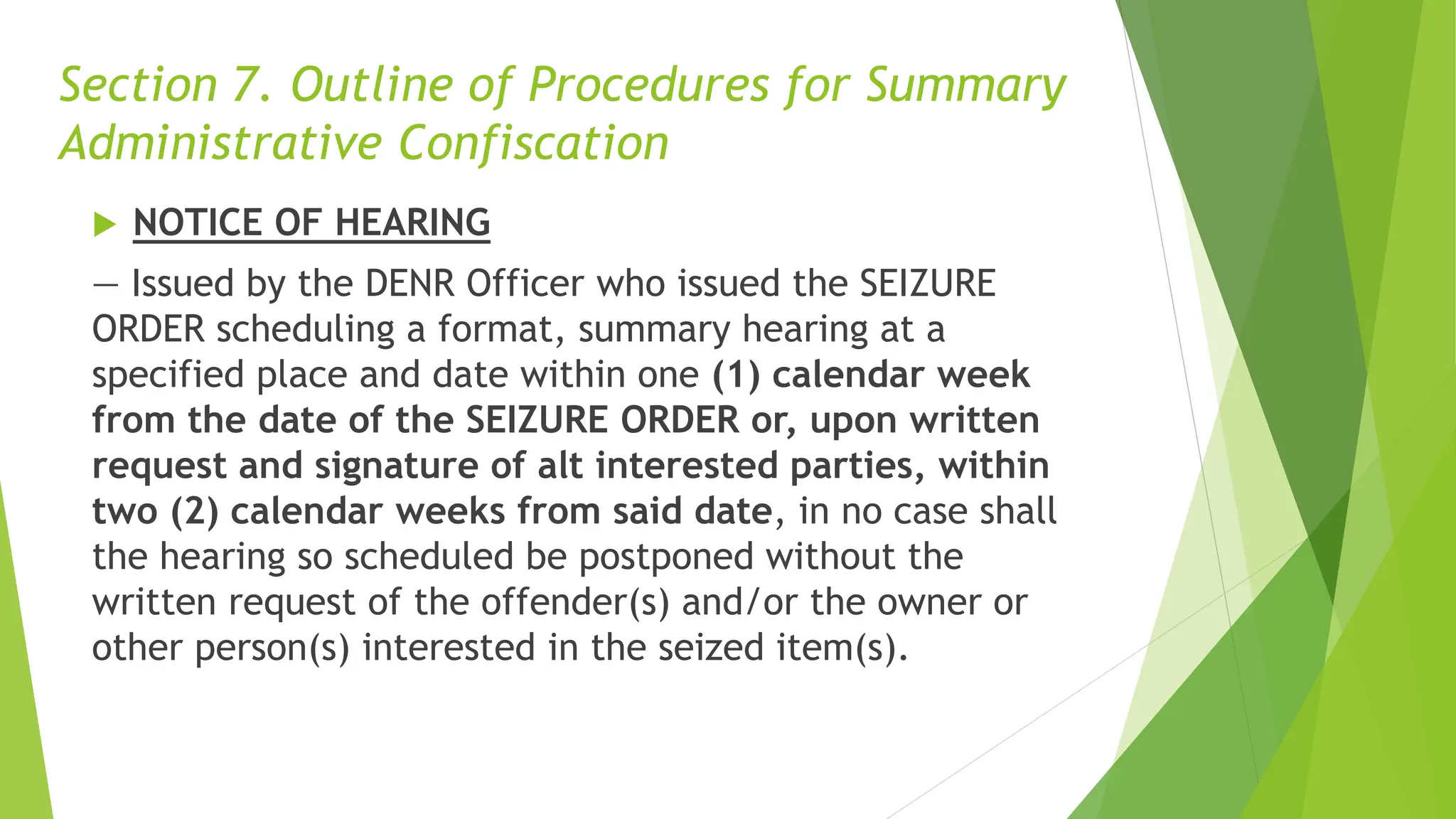 Section 7. Outline of Procedures for Summary Administrative Confiscation

NOTICE OF HEARING

— Issued by the DENR Officer who issued the SEIZURE ORDER scheduling a format, summary hearing at a specified place and date within one (1) calendar week from the date of the SEIZURE ORDER or, upon written request and signature of alt interested parties, within two (2) calendar weeks from said date, in no case shall the hearing so scheduled be postponed without the written request of the offender(s) and/or the owner or other person(s) interested in the seized item(s).